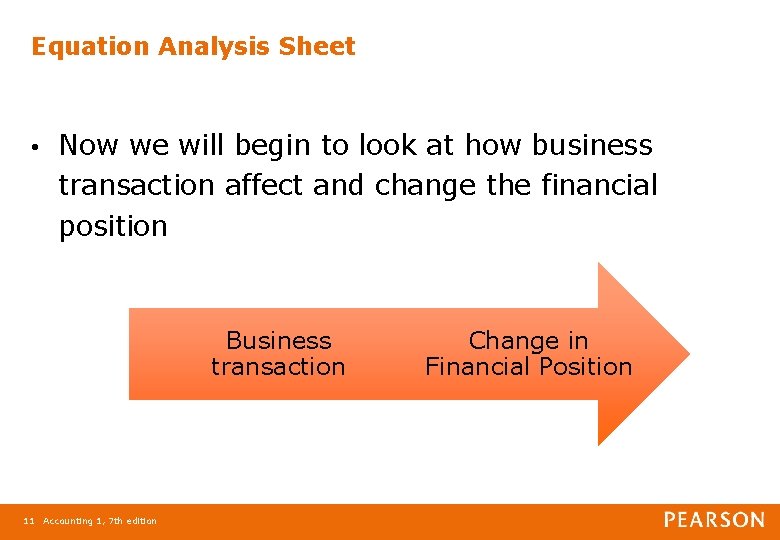 Equation Analysis Sheet

• Now we will begin to look at how business transaction affect and change the financial position

Business transaction

Change in Financial Position

11 Accounting 1, 7th edition

PEARSON